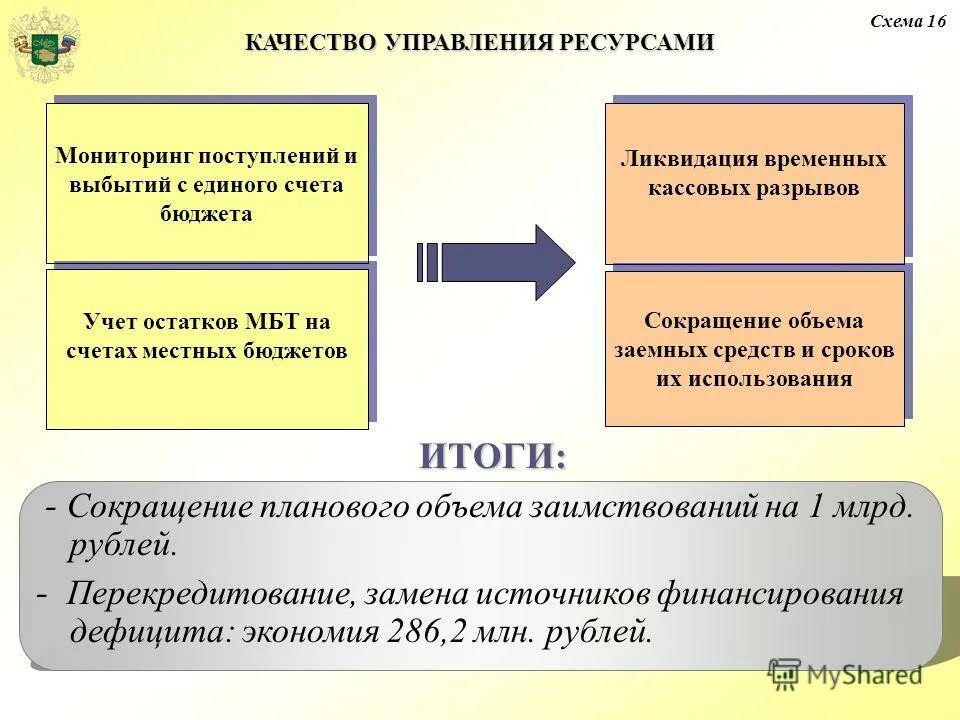 Схема 16

КАЧЕСТВО УПРАВЛЕНИЯ РЕСУРСАМИ

Мониторинг поступлений и выбытий с единого счета бюджета

Учет остатков МБТ на счетах местных бюджетов

Ликвидация временных кассовых разрывов

Сокращение объема заемных средств и сроков их использования

ИТОГИ:

- Сокращение планового объема заимствований на 1 млрд. рублей.

- Перекредитование, замена источников финансирования дефицита: экономия 286,2 млн. рублей.

MyShared